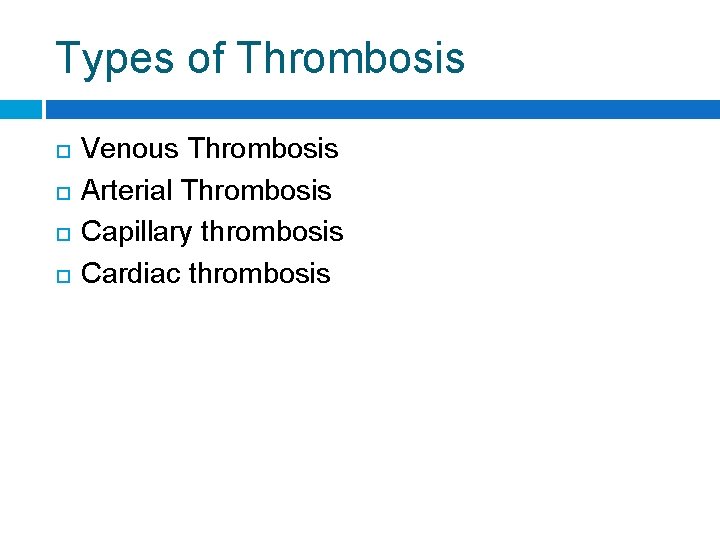 Types of Thrombosis

- Venous Thrombosis
- Arterial Thrombosis
- Capillary thrombosis
- Cardiac thrombosis